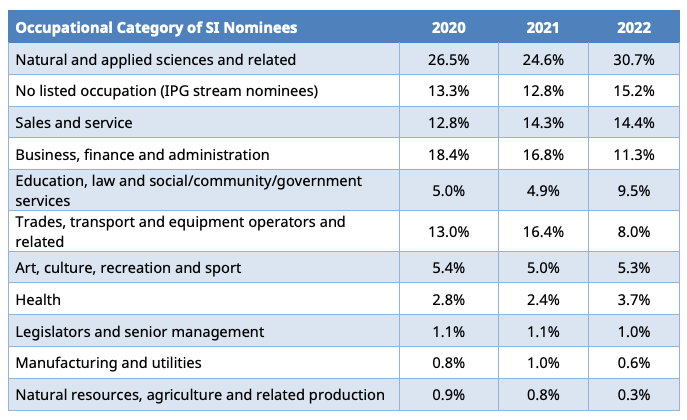 | Occupational Category of SI Nominees | 2020 | 2021 | 2022 |
|---|---|---|---|
| Natural and applied sciences and related | 26.5% | 24.6% | 30.7% |
| No listed occupation (IPG stream nominees) | 13.3% | 12.8% | 15.2% |
| Sales and service | 12.8% | 14.3% | 14.4% |
| Business, finance and administration | 18.4% | 16.8% | 11.3% |
| Education, law and social/community/government services | 5.0% | 4.9% | 9.5% |
| Trades, transport and equipment operators and related | 13.0% | 16.4% | 8.0% |
| Art, culture, recreation and sport | 5.4% | 5.0% | 5.3% |
| Health | 2.8% | 2.4% | 3.7% |
| Legislators and senior management | 1.1% | 1.1% | 1.0% |
| Manufacturing and utilities | 0.8% | 1.0% | 0.6% |
| Natural resources, agriculture and related production | 0.9% | 0.8% | 0.3% |